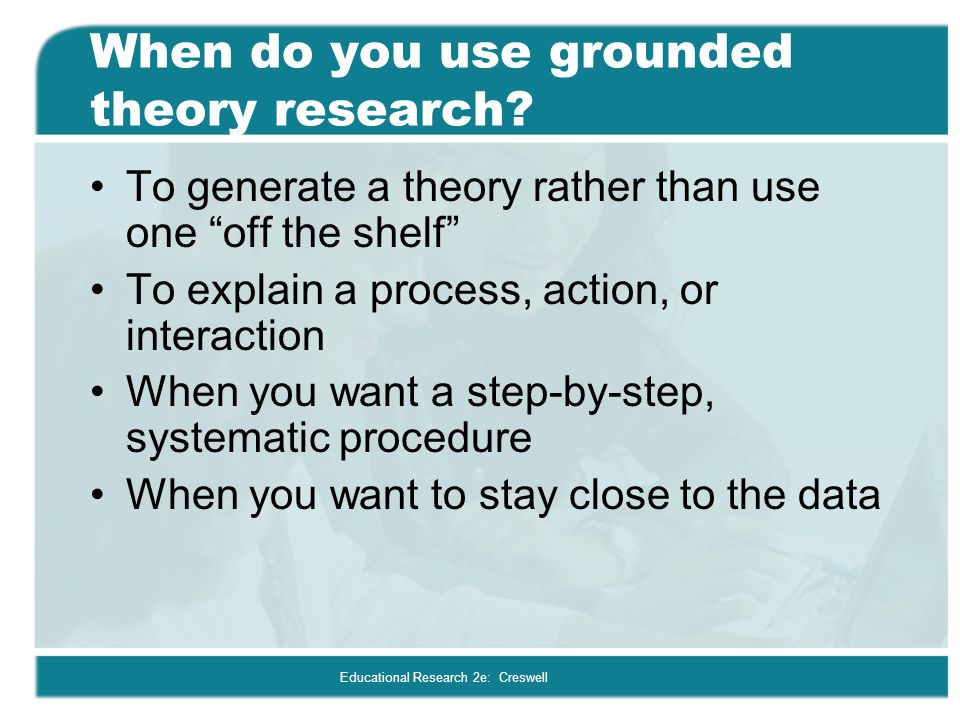 When do you use grounded theory research?

• To generate a theory rather than use one “off the shelf”
• To explain a process, action, or interaction
• When you want a step-by-step, systematic procedure
• When you want to stay close to the data

Educational Research 2e: Creswell